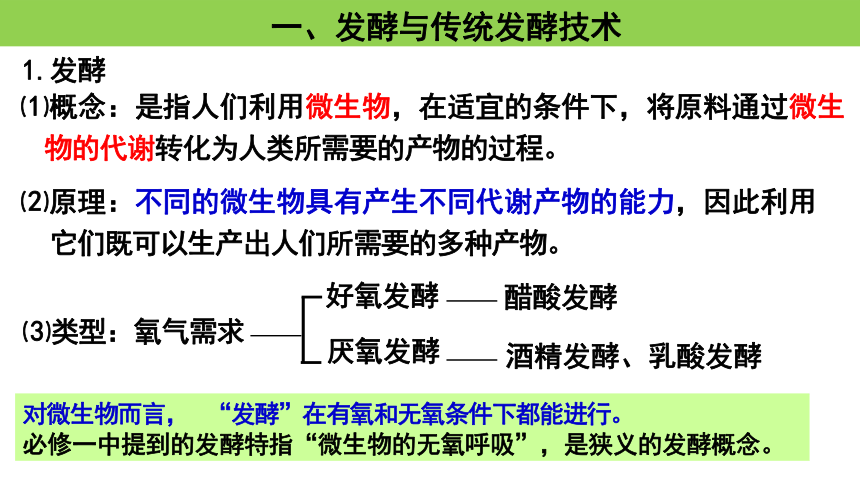 一、发酵与传统发酵技术

1. 发酵

(1)概念：是指人们利用微生物，在适宜的条件下，将原料通过微生物的代谢转化为人类所需要的产物的过程。

(2)原理：不同的微生物具有产生不同代谢产物的能力，因此利用它们既可以生产出人们所需要的多种产物。

(3)类型：氧气需求

好氧发酵 —— 醋酸发酵

厌氧发酵 —— 酒精发酵、乳酸发酵

对微生物而言，“发酵”在有氧和无氧条件下都能进行。
必修一中提到的发酵特指“微生物的无氧呼吸”，是狭义的发酵概念。